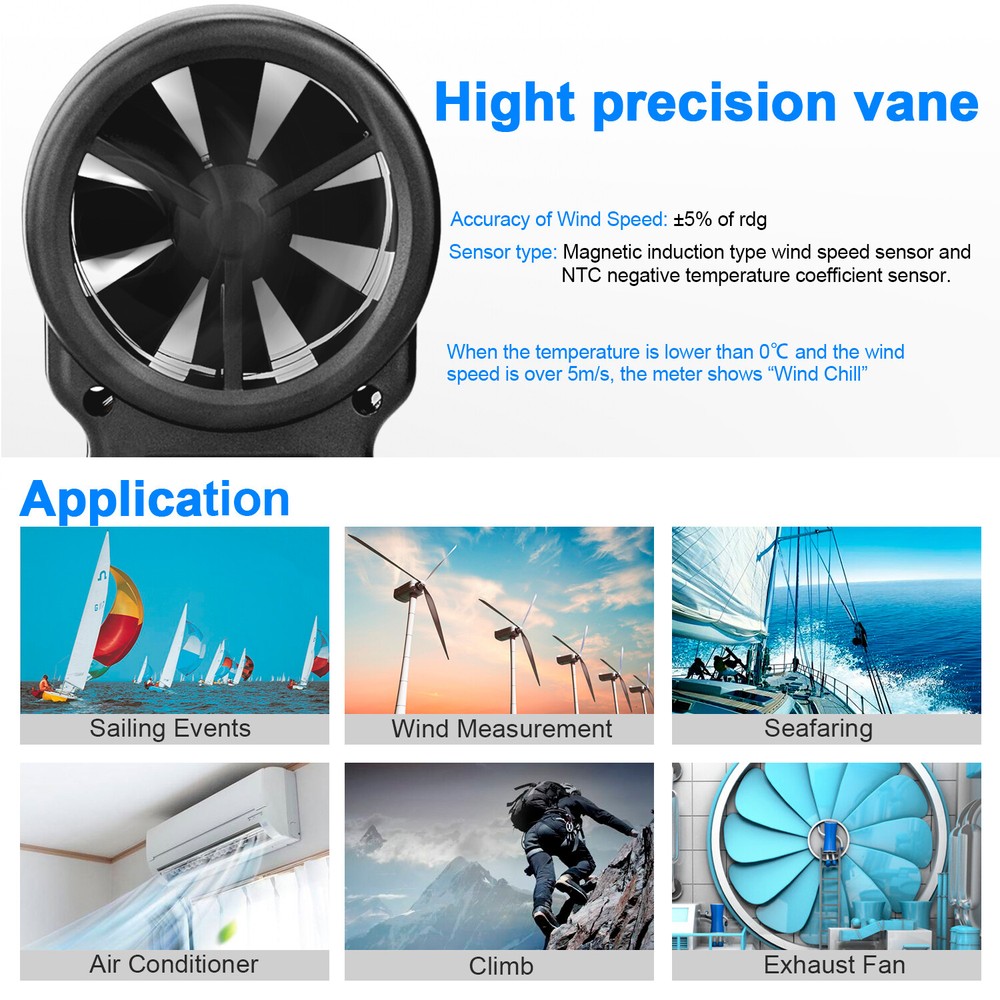 Hight precision vane

Accuracy of Wind Speed: ±5% of rdg

Sensor type: Magnetic induction type wind speed sensor and NTC negative temperature coefficient sensor.

When the temperature is lower than 0℃ and the wind speed is over 5m/s, the meter shows “Wind Chill”

Application

Sailing Events

Wind Measurement

Seafaring

Air Conditioner

Climb

Exhaust Fan